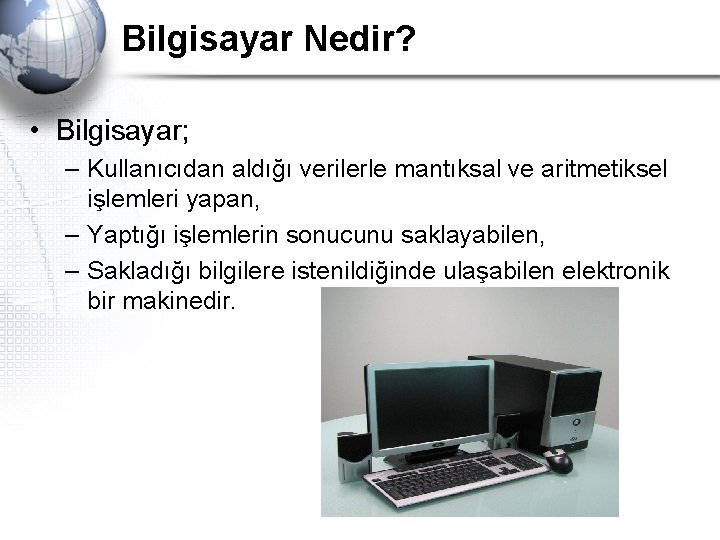 Bilgisayar Nedir?

• Bilgisayar;
– Kullanıcıdan aldığı verilerle mantıksal ve aritmetiksel işlemleri yapan,
– Yaptığı işlemlerin sonucunu saklayabilen,
– Sakladığı bilgilere istenildiğinde ulaşabilen elektronik bir makinedir.